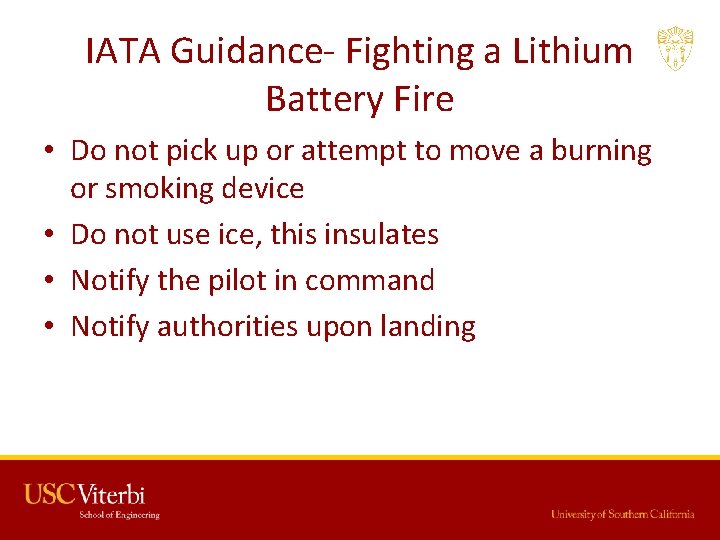 IATA Guidance- Fighting a Lithium Battery Fire

• Do not pick up or attempt to move a burning or smoking device
• Do not use ice, this insulates
• Notify the pilot in command
• Notify authorities upon landing

USC Viterbi
School of Engineering

University of Southern California